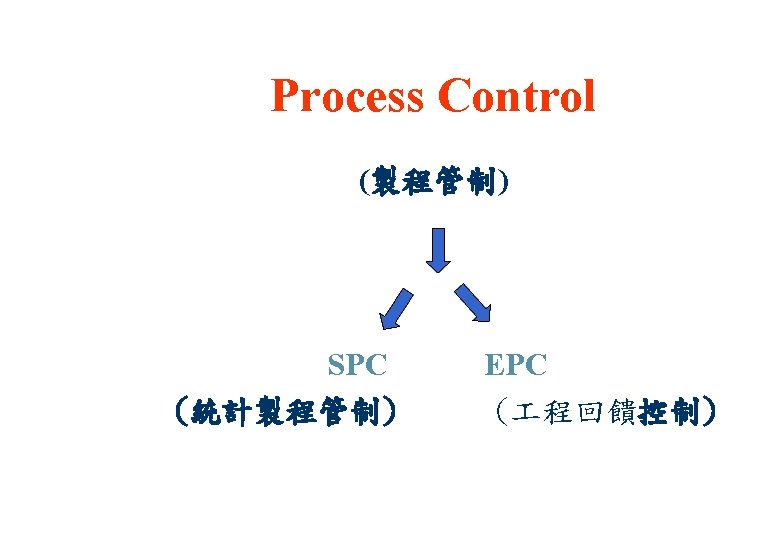 Process Control

(製程管制)

SPC

(統計製程管制)

EPC

(工程回饋控制)